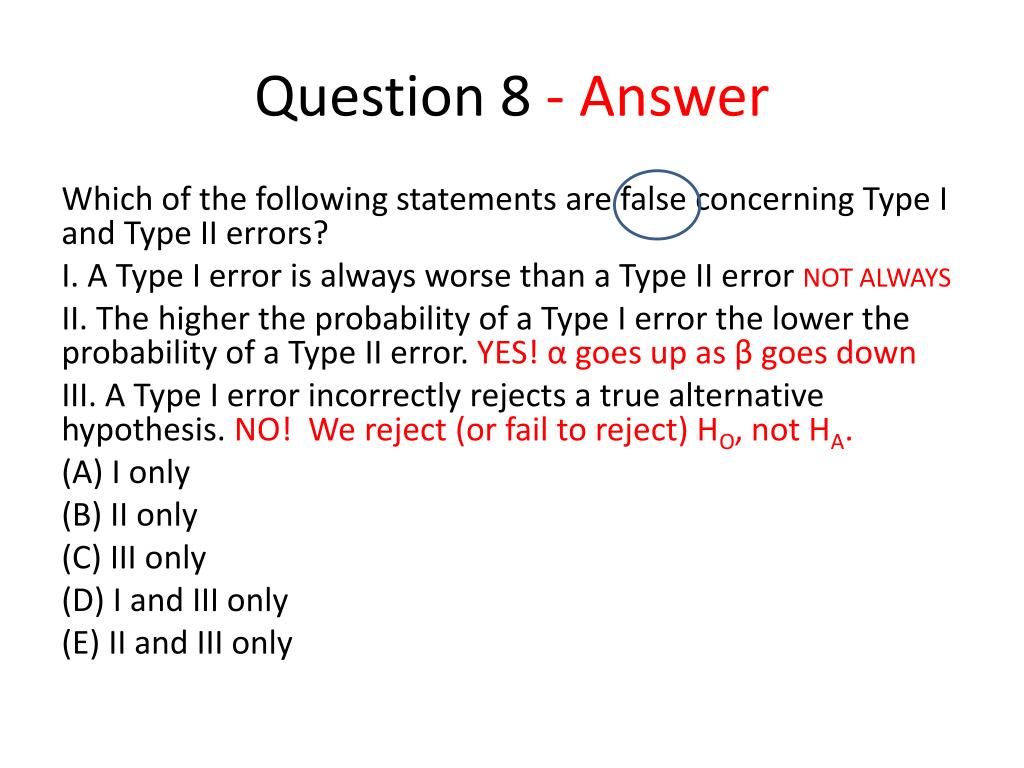 Question 8 - Answer

Which of the following statements are false concerning Type I and Type II errors?

I. A Type I error is always worse than a Type II error NOT ALWAYS

II. The higher the probability of a Type I error the lower the probability of a Type II error. YES! α goes up as β goes down

III. A Type I error incorrectly rejects a true alternative hypothesis. NO! We reject (or fail to reject) $H_O$, not $H_A$.

(A) I only

(B) II only

(C) III only

(D) I and III only

(E) II and III only